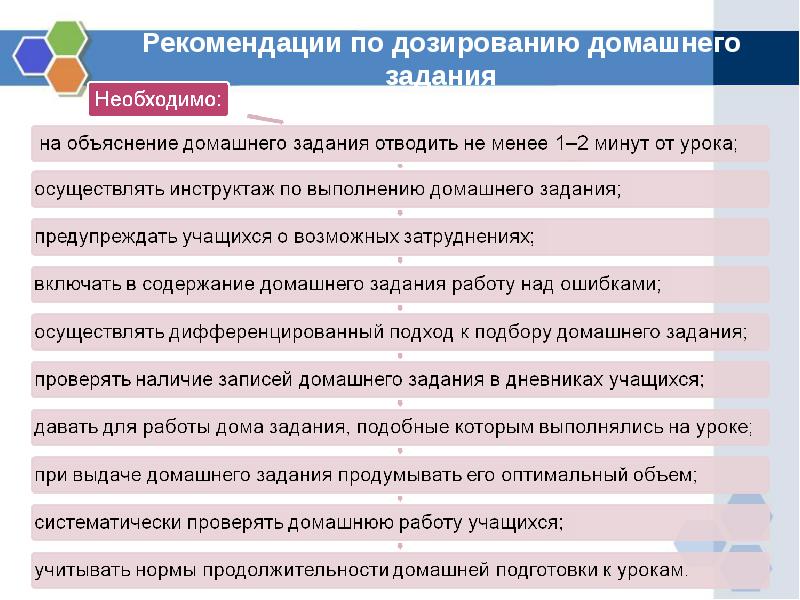 Рекомендации по дозированию домашнего задания

Необходимо:

на объяснение домашнего задания отводить не менее 1–2 минут от урока;

осуществлять инструктаж по выполнению домашнего задания;

предупреждать учащихся о возможных затруднениях;

включать в содержание домашнего задания работу над ошибками;

осуществлять дифференцированный подход к подбору домашнего задания;

проверять наличие записей домашнего задания в дневниках учащихся;

давать для работы дома задания, подобные которым выполнялись на уроке;

при выдаче домашнего задания продумывать его оптимальный объем;

систематически проверять домашнюю работу учащихся;

учитывать нормы продолжительности домашней подготовки к урокам.